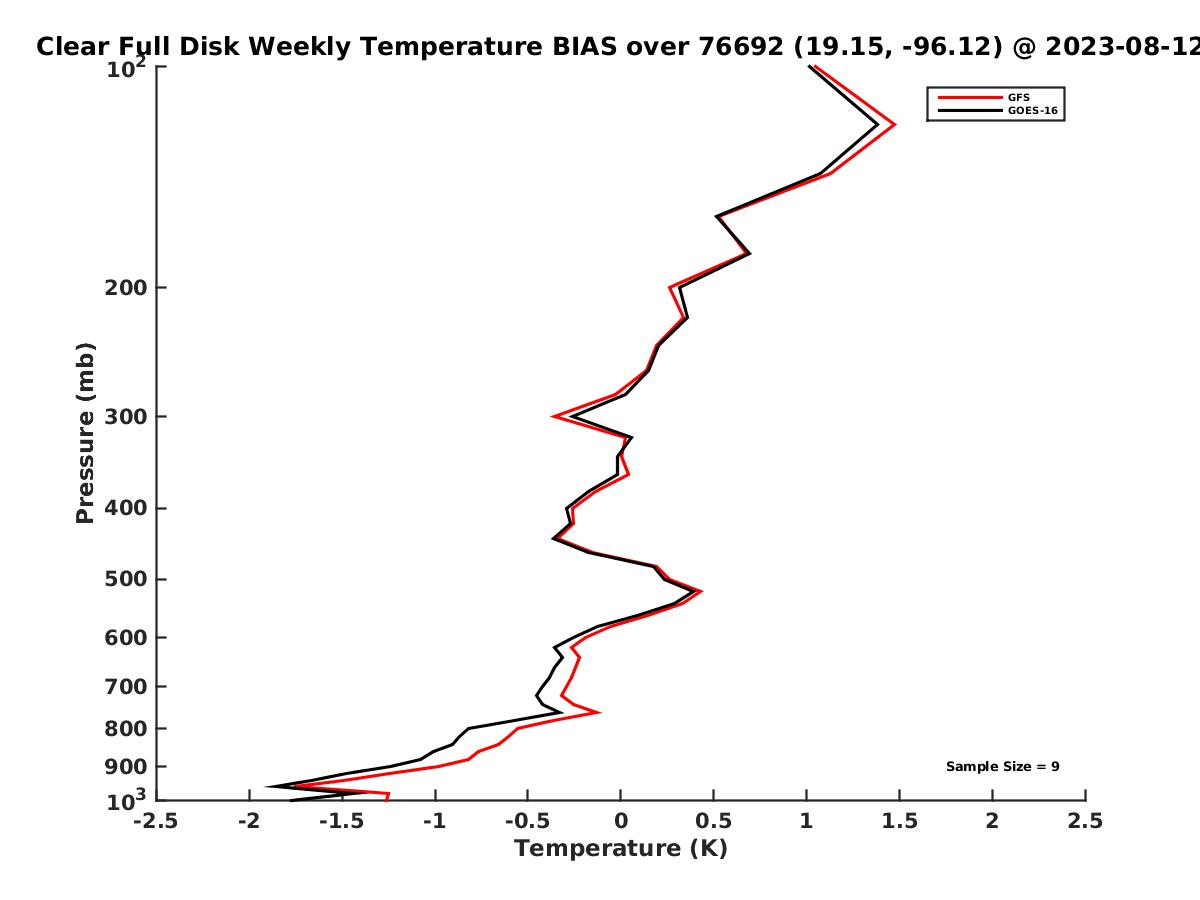 Clear Full Disk Weekly Temperature BIAS over 76692 (19.15, -96.12) @ 2023-08-12

GFS
GOES-16

Pressure (mb)

$10^2$
200
300
400
500
600
700
800
900
$10^3$

Sample Size = 9

-2.5
-2
-1.5
-1
-0.5
0
0.5
1
1.5
2
2.5

Temperature (K)